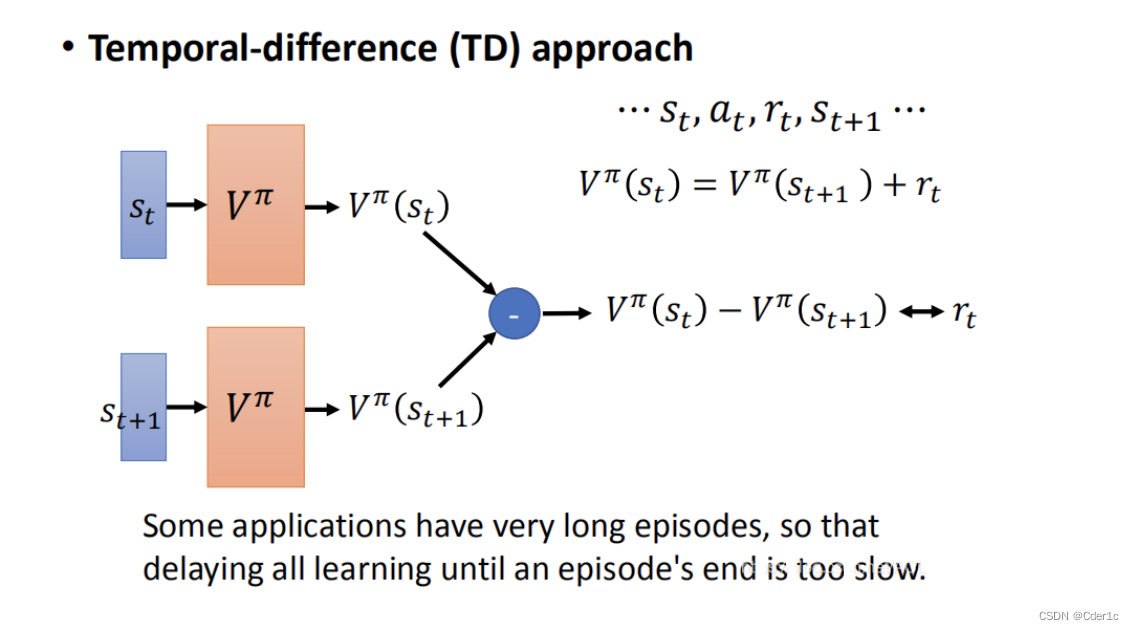 • Temporal-difference (TD) approach

$\cdots s_t, a_t, r_t, s_{t+1} \cdots$

$V^\pi(s_t) = V^\pi(s_{t+1}) + r_t$

$s_t$ $V^\pi$ $V^\pi(s_t)$

-

$V^\pi(s_t) - V^\pi(s_{t+1}) \leftrightarrow r_t$

$s_{t+1}$ $V^\pi$ $V^\pi(s_{t+1})$

Some applications have very long episodes, so that delaying all learning until an episode's end is too slow.

CSDN @Cder1c